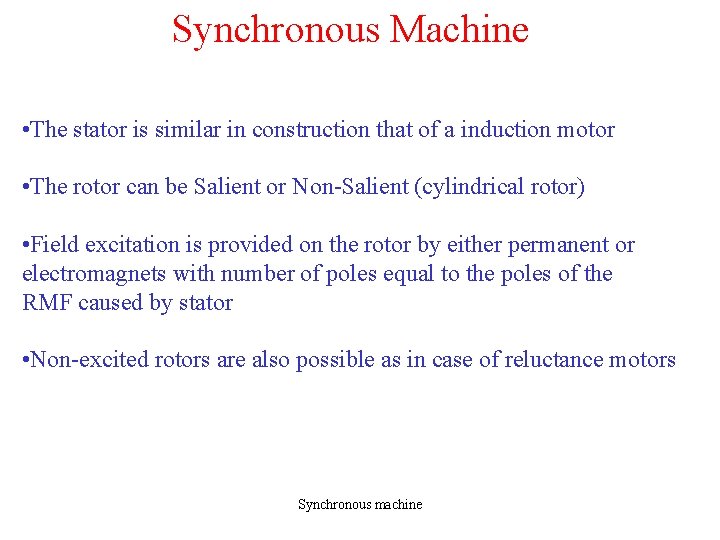 Synchronous Machine

•The stator is similar in construction that of a induction motor

•The rotor can be Salient or Non-Salient (cylindrical rotor)

•Field excitation is provided on the rotor by either permanent or electromagnets with number of poles equal to the poles of the RMF caused by stator

•Non-excited rotors are also possible as in case of reluctance motors

Synchronous machine